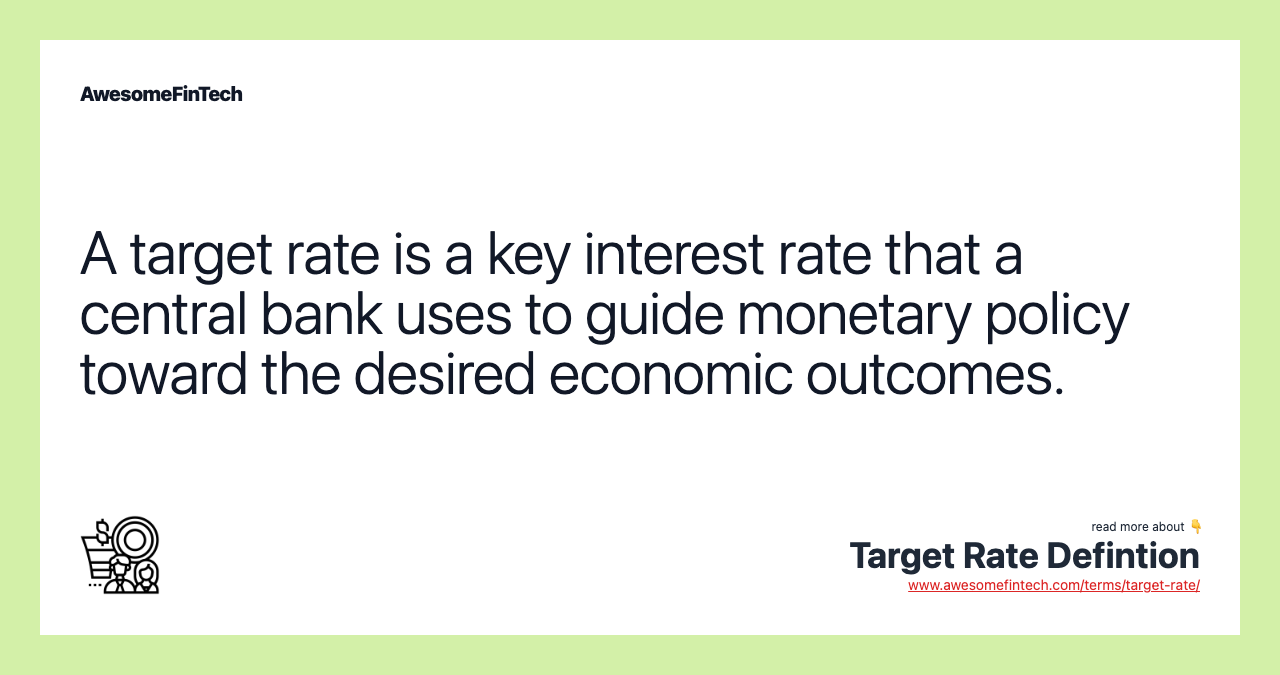 AwesomeFinTech

A target rate is a key interest rate that a central bank uses to guide monetary policy toward the desired economic outcomes.

read more about 👇

Target Rate Defintion

www.awesomefintech.com/terms/target-rate/